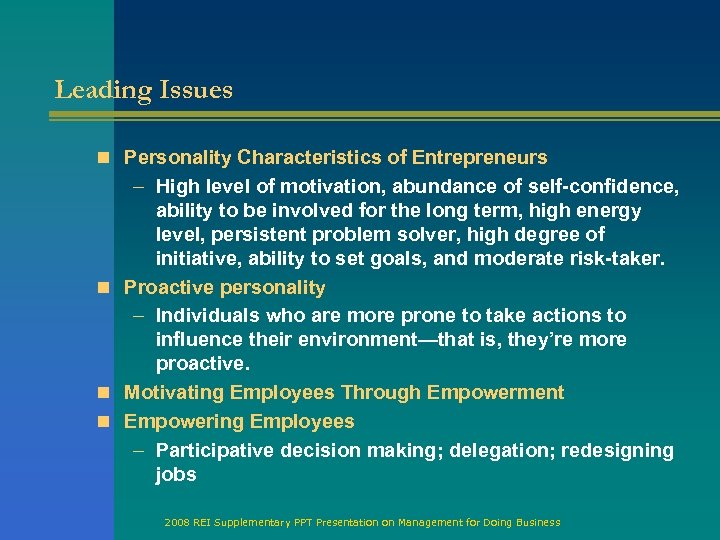 Leading Issues

- Personality Characteristics of Entrepreneurs
  – High level of motivation, abundance of self-confidence, ability to be involved for the long term, high energy level, persistent problem solver, high degree of initiative, ability to set goals, and moderate risk-taker.
- Proactive personality
  – Individuals who are more prone to take actions to influence their environment—that is, they're more proactive.
- Motivating Employees Through Empowerment
- Empowering Employees
  – Participative decision making; delegation; redesigning jobs

2008 REI Supplementary PPT Presentation on Management for Doing Business